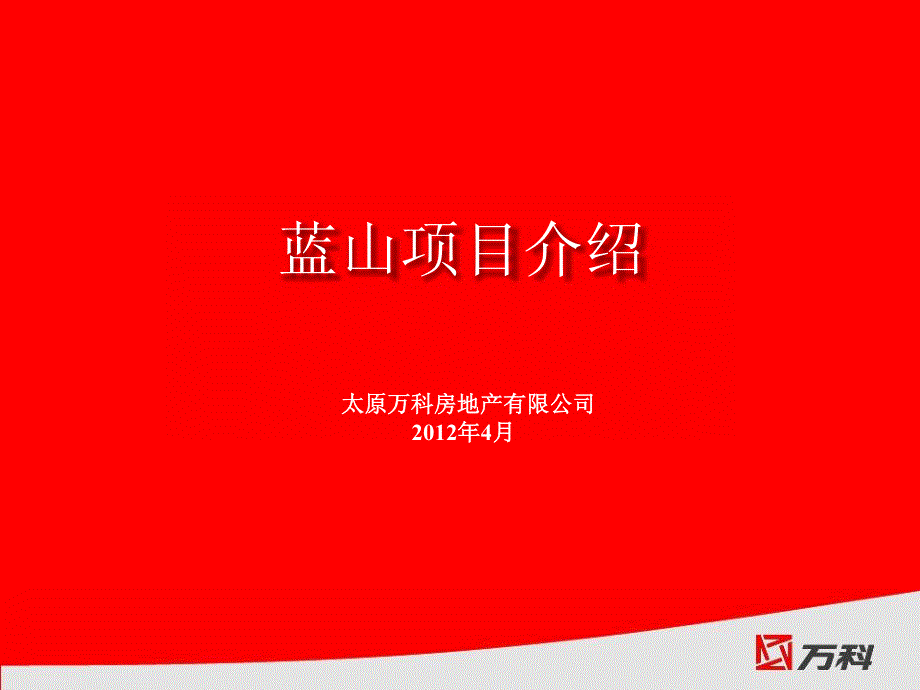 蓝山项目介绍

太原万科房地产有限公司
2012年4月

万科